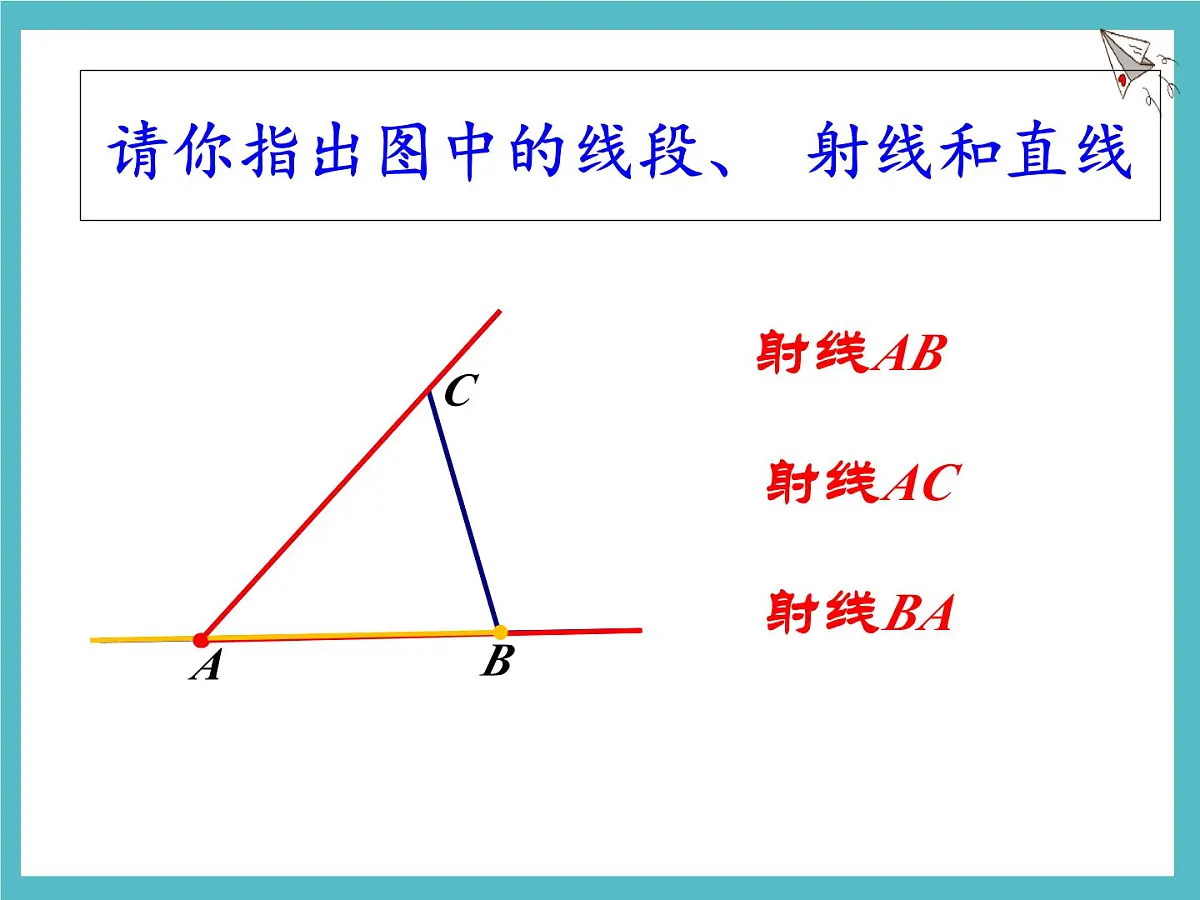 请你指出图中的线段、 射线和直线

C

A

B

射线$AB$

射线$AC$

射线$BA$